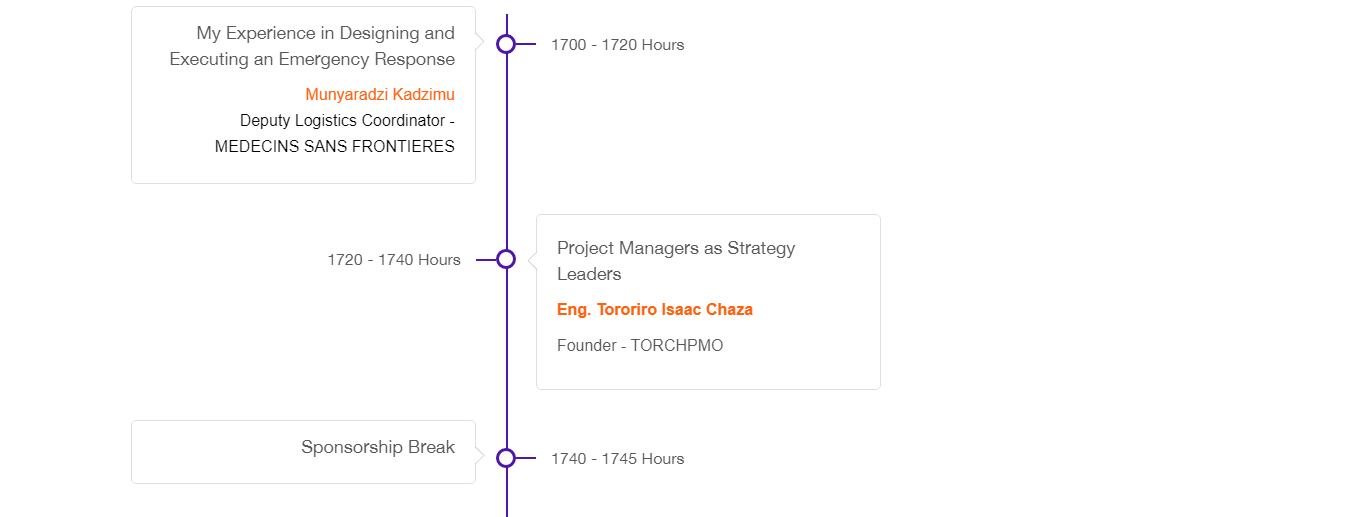 My Experience in Designing and Executing an Emergency Response

Munyaradzi Kadzimu

Deputy Logistics Coordinator - MEDECINS SANS FRONTIERES

1700 - 1720 Hours

1720 - 1740 Hours

Project Managers as Strategy Leaders

Eng. Tororiro Isaac Chaza

Founder - TORCHPMO

Sponsorship Break

1740 - 1745 Hours